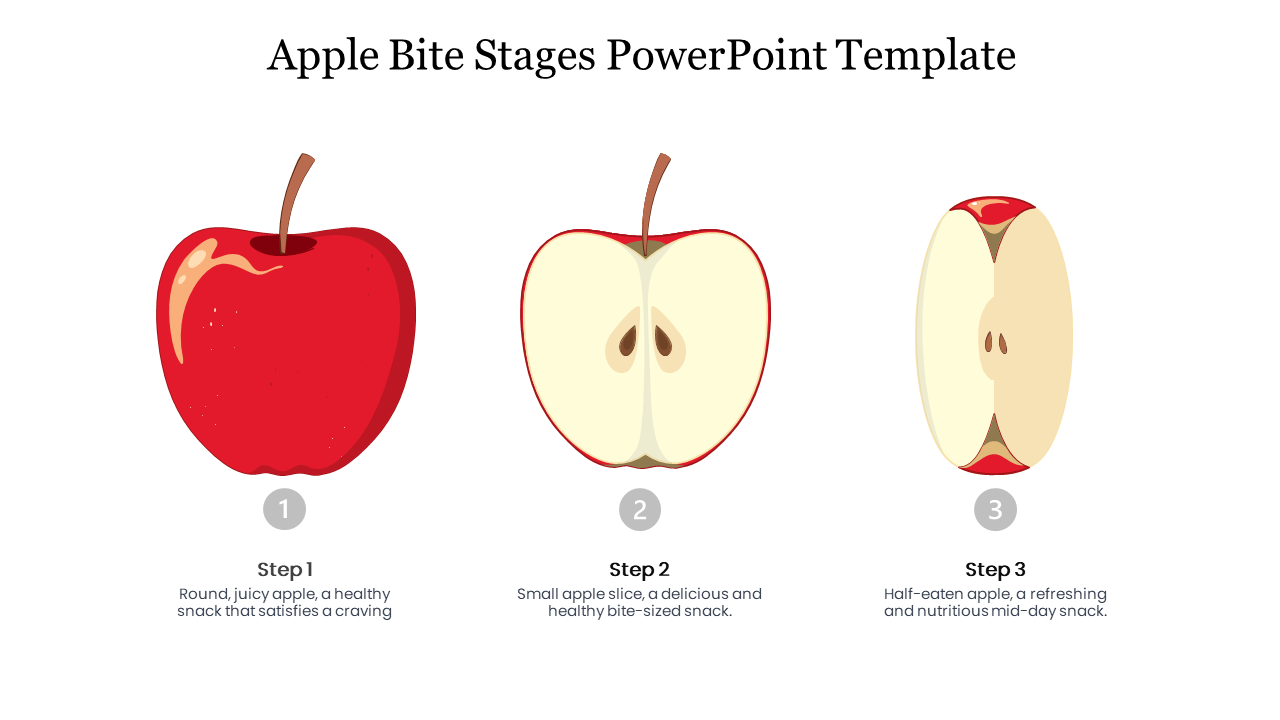 Apple Bite Stages PowerPoint Template

1

Step 1

Round, juicy apple, a healthy snack that satisfies a craving

2

Step 2

Small apple slice, a delicious and healthy bite-sized snack.

3

Step 3

Half-eaten apple, a refreshing and nutritious mid-day snack.